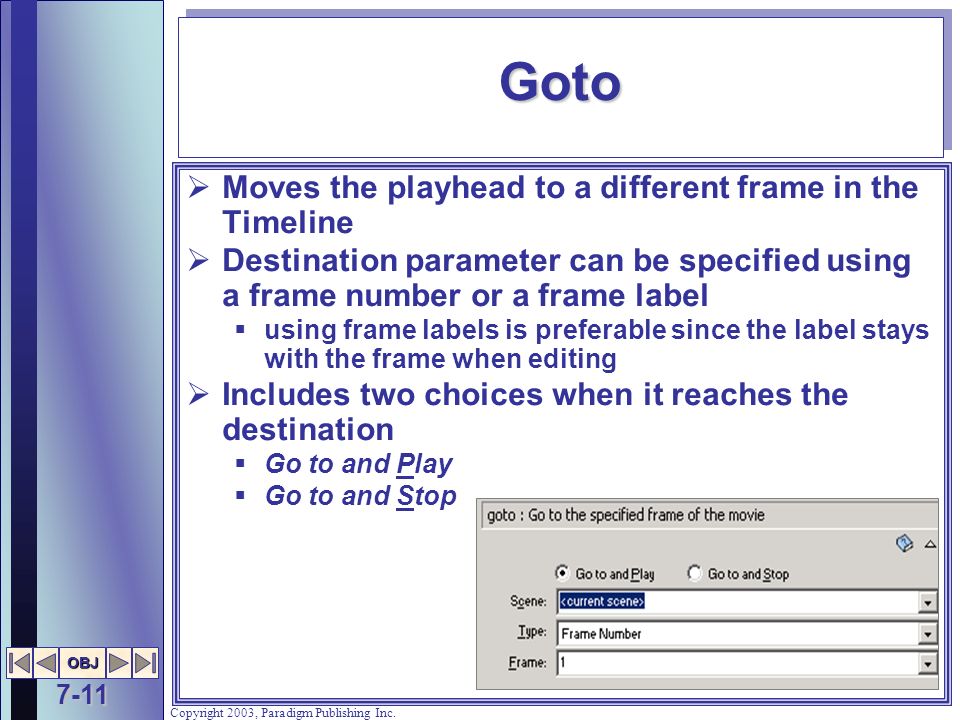 Goto

➢ Moves the playhead to a different frame in the Timeline
➢ Destination parameter can be specified using a frame number or a frame label
▪ using frame labels is preferable since the label stays with the frame when editing
➢ Includes two choices when it reaches the destination
▪ Go to and Play
▪ Go to and Stop

goto : Go to the specified frame of the movie

Go to and Play
Go to and Stop
Scene: <current scene>
Type: Frame Number
Frame: 1

OBJ

7-11

Copyright 2003, Paradigm Publishing Inc.